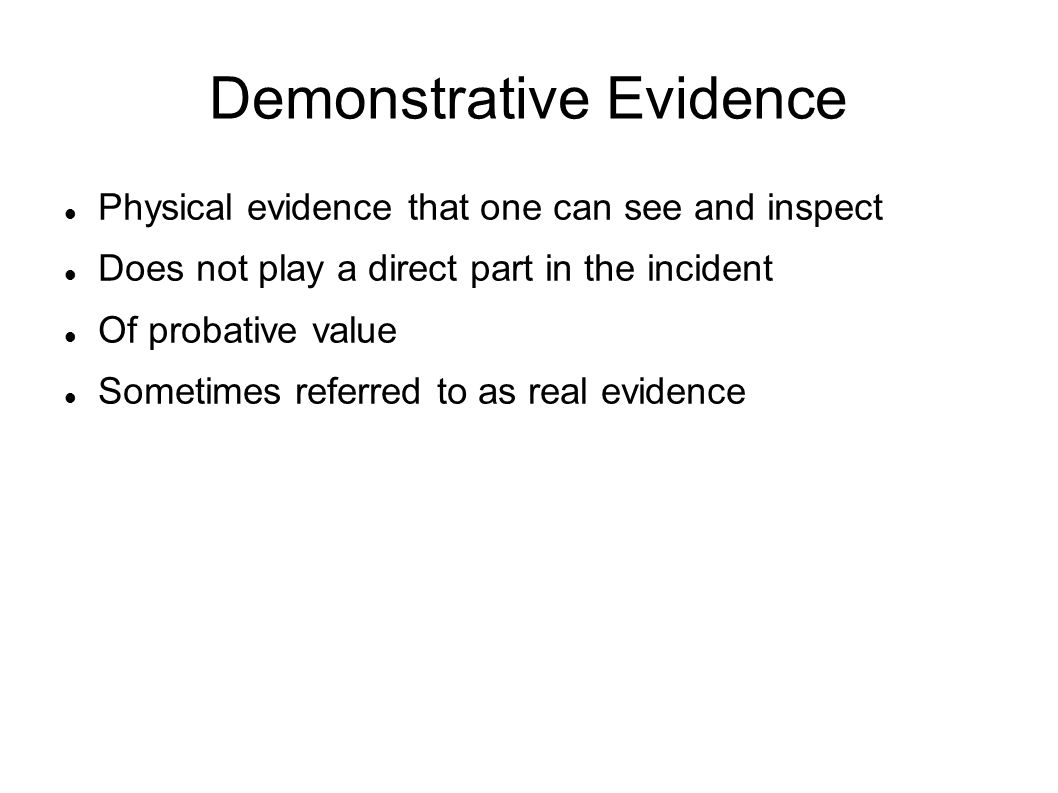 Demonstrative Evidence

- Physical evidence that one can see and inspect
- Does not play a direct part in the incident
- Of probative value
- Sometimes referred to as real evidence